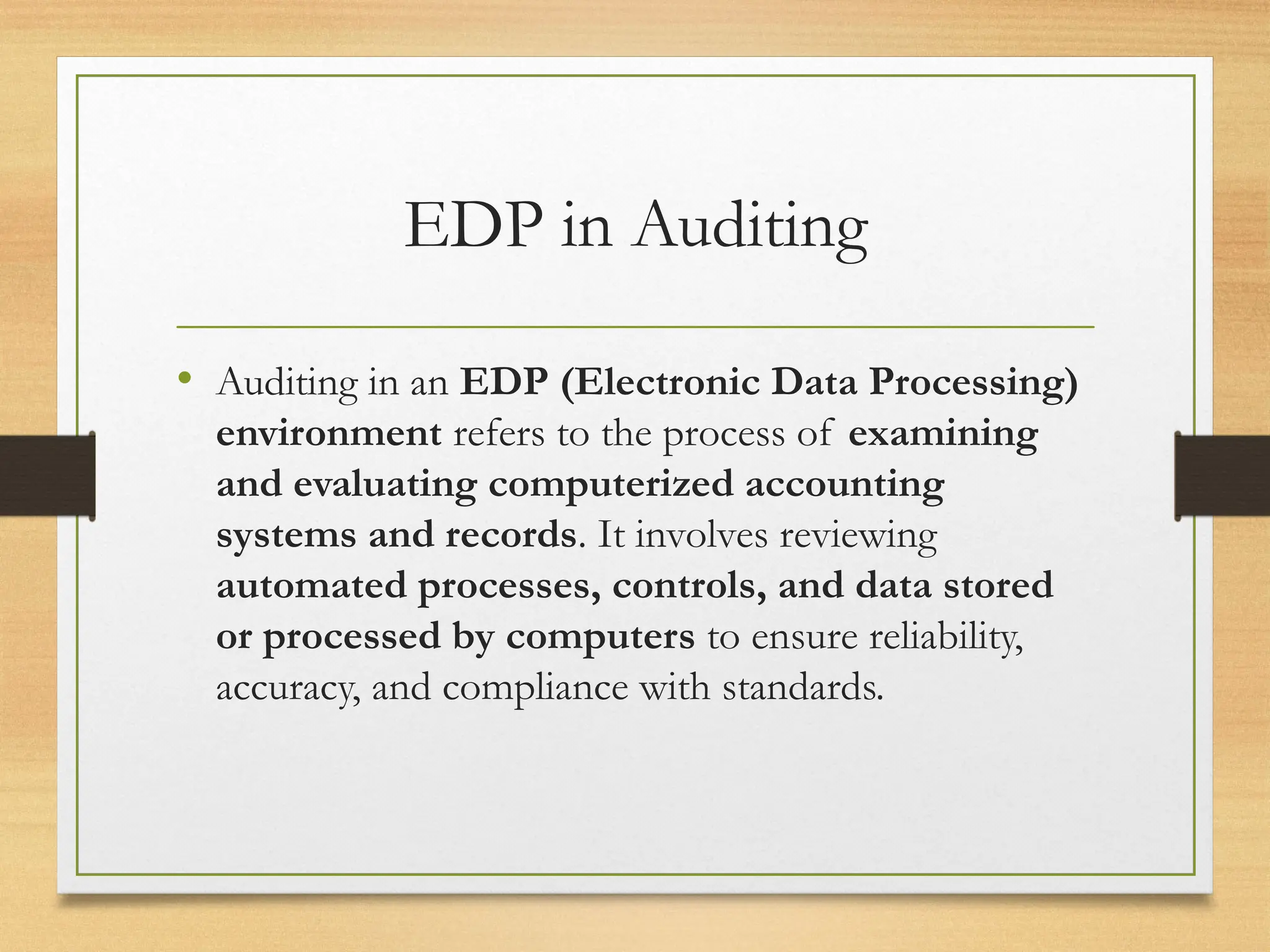 EDP in Auditing

• Auditing in an EDP (Electronic Data Processing) environment refers to the process of examining and evaluating computerized accounting systems and records. It involves reviewing automated processes, controls, and data stored or processed by computers to ensure reliability, accuracy, and compliance with standards.